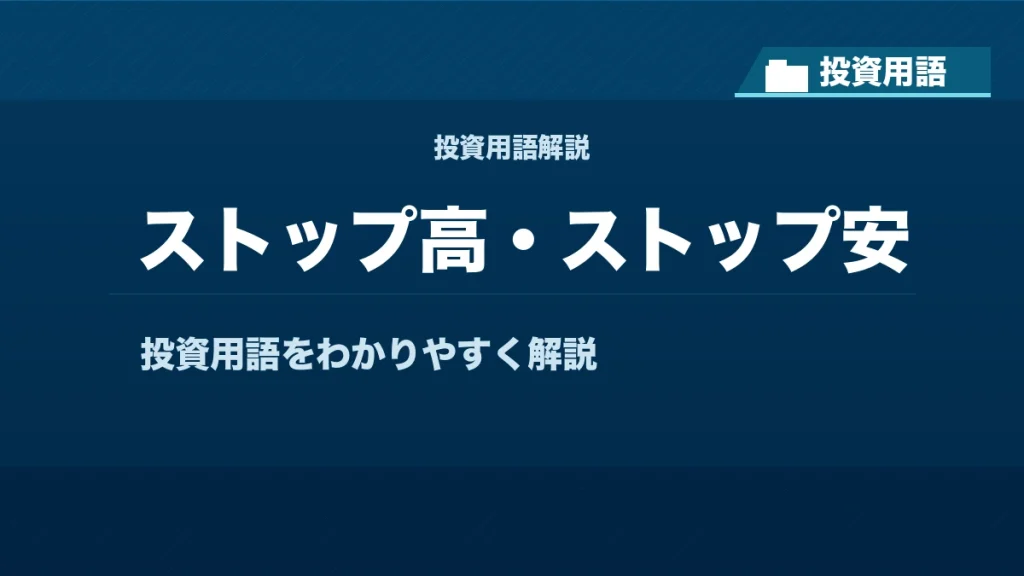 投資用語

投資用語解説

ストップ高・ストップ安

投資用語をわかりやすく解説